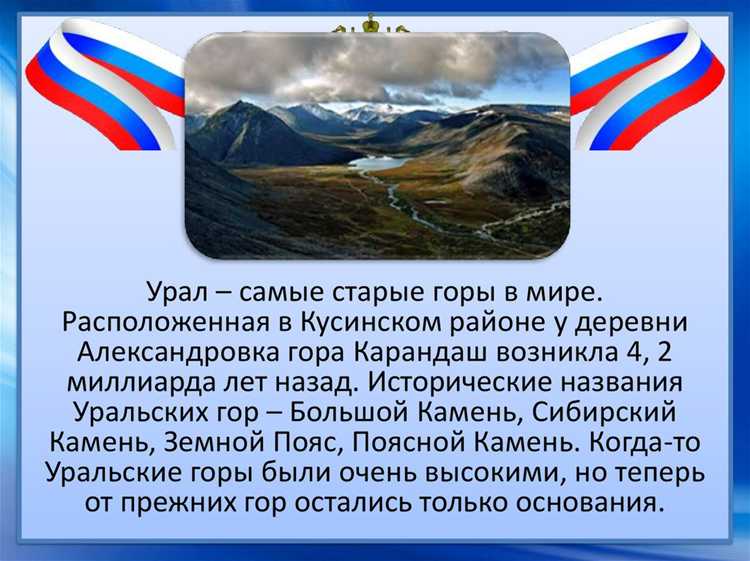 Урал – самые старые горы в мире. Расположенная в Кусинском районе у деревни Александровка гора Карандаш возникла 4, 2 миллиарда лет назад. Исторические названия Уральских гор – Большой Камень, Сибирский Камень, Земной Пояс, Поясной Камень. Когда-то Уральские горы были очень высокими, но теперь от прежних гор остались только основания.